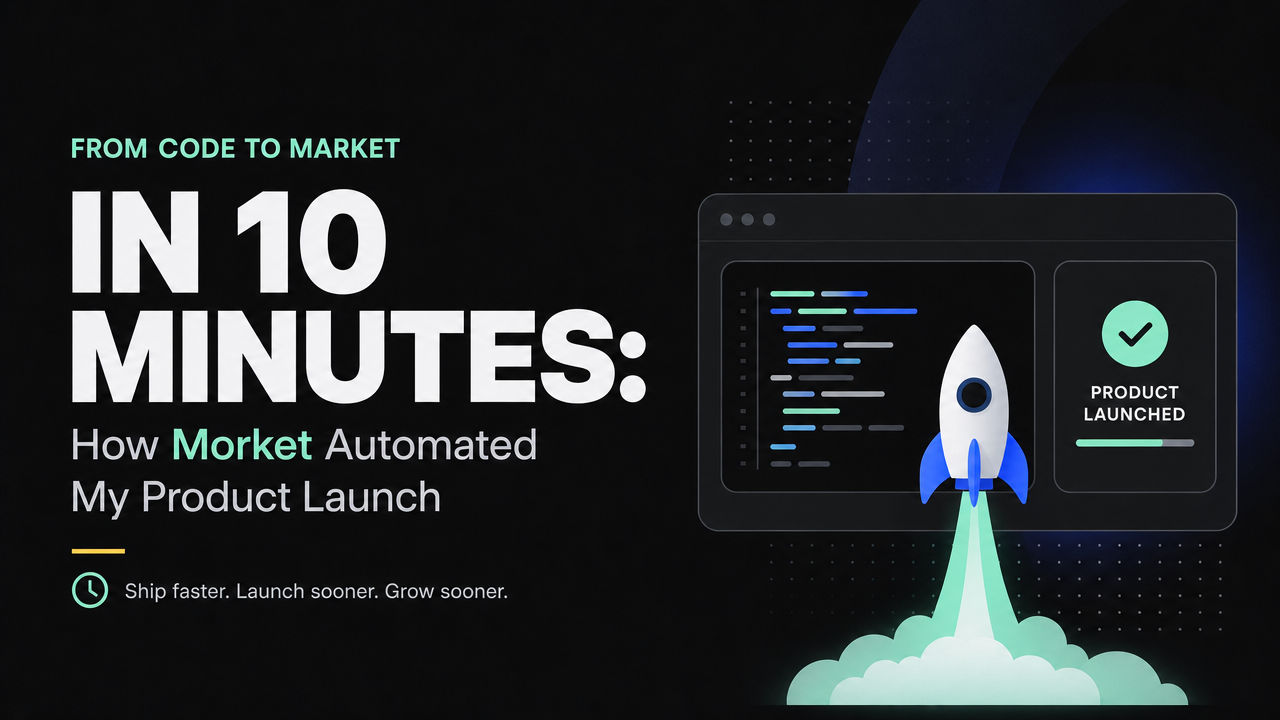 FROM CODE TO MARKET

IN 10 MINUTES:

How Morket Automated My Product Launch

Ship faster. Launch sooner. Grow sooner.

PRODUCT LAUNCHED